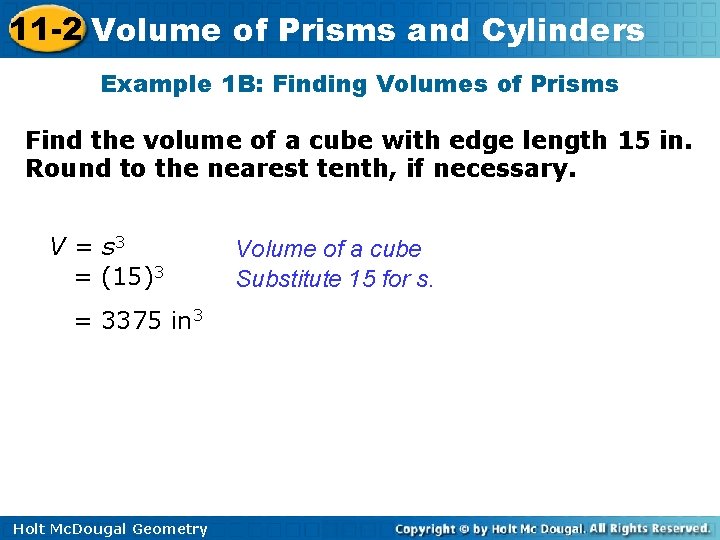 11-2 Volume of Prisms and Cylinders

Example 1B: Finding Volumes of Prisms

Find the volume of a cube with edge length 15 in. Round to the nearest tenth, if necessary.

$V = s^3$ Volume of a cube
$= (15)^3$ Substitute 15 for s.
$= 3375 \text{ in}^3$

Holt McDougal Geometry
Copyright © by Holt Mc Dougal. All Rights Reserved.